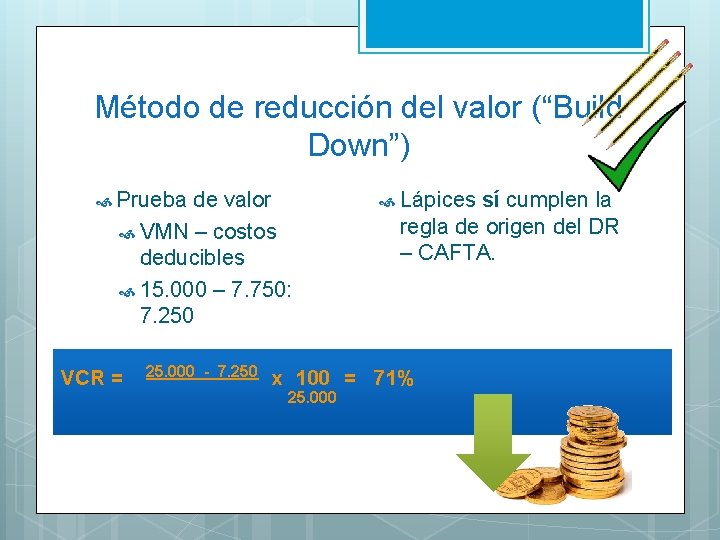 Método de reducción del valor (“Build Down”)

Prueba de valor

VMN – costos deducibles

15.000 – 7.750: 7.250

Lápices **sí** cumplen la regla de origen del DR – CAFTA.

VCR = $\frac{25.000 - 7.250}{25.000}$ x 100 = 71%